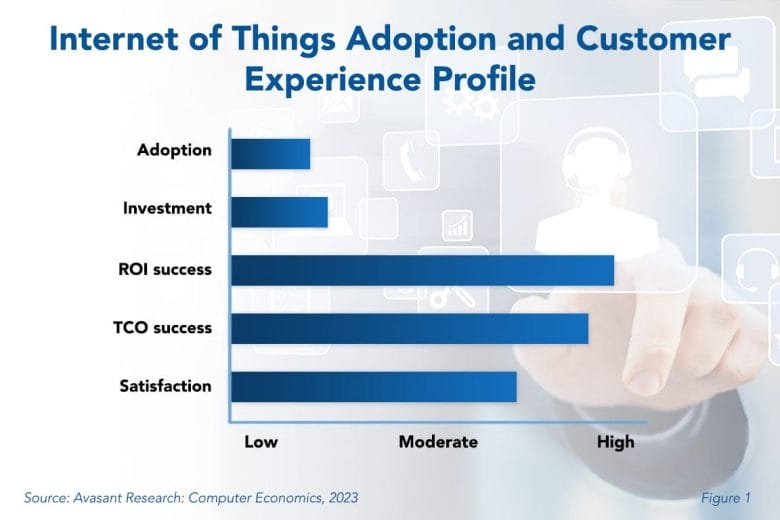 Internet of Things Adoption and Customer Experience Profile

Adoption

Investment

ROI success

TCO success

Satisfaction

Low

Moderate

High

Source: Avasant Research: Computer Economics, 2023

Figure 1